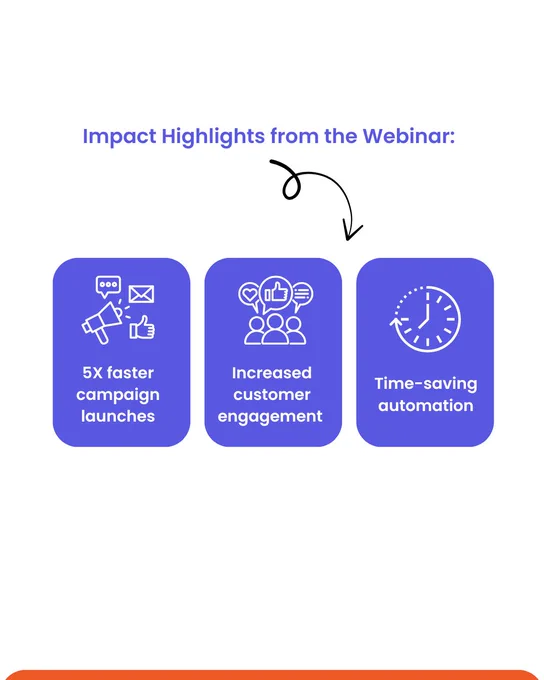 Impact Highlights from the Webinar:

5X faster campaign launches

Increased customer engagement

Time-saving automation